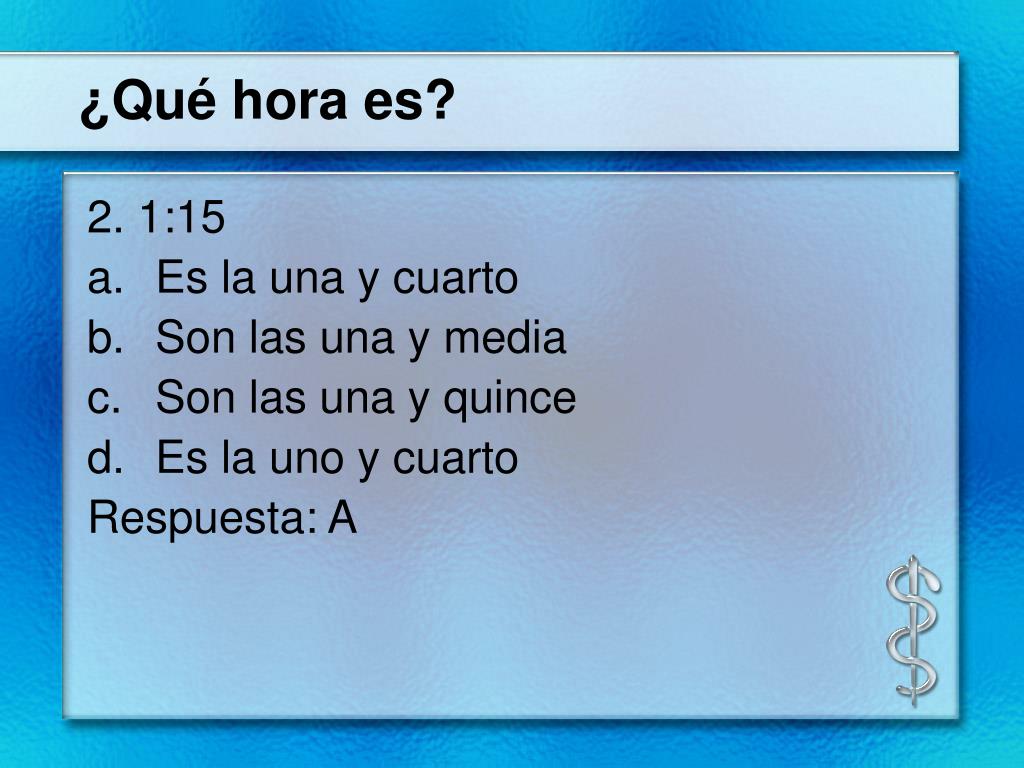 ¿Qué hora es?

2. 1:15
a. Es la una y cuarto
b. Son las una y media
c. Son las una y quince
d. Es la uno y cuarto
Respuesta: A